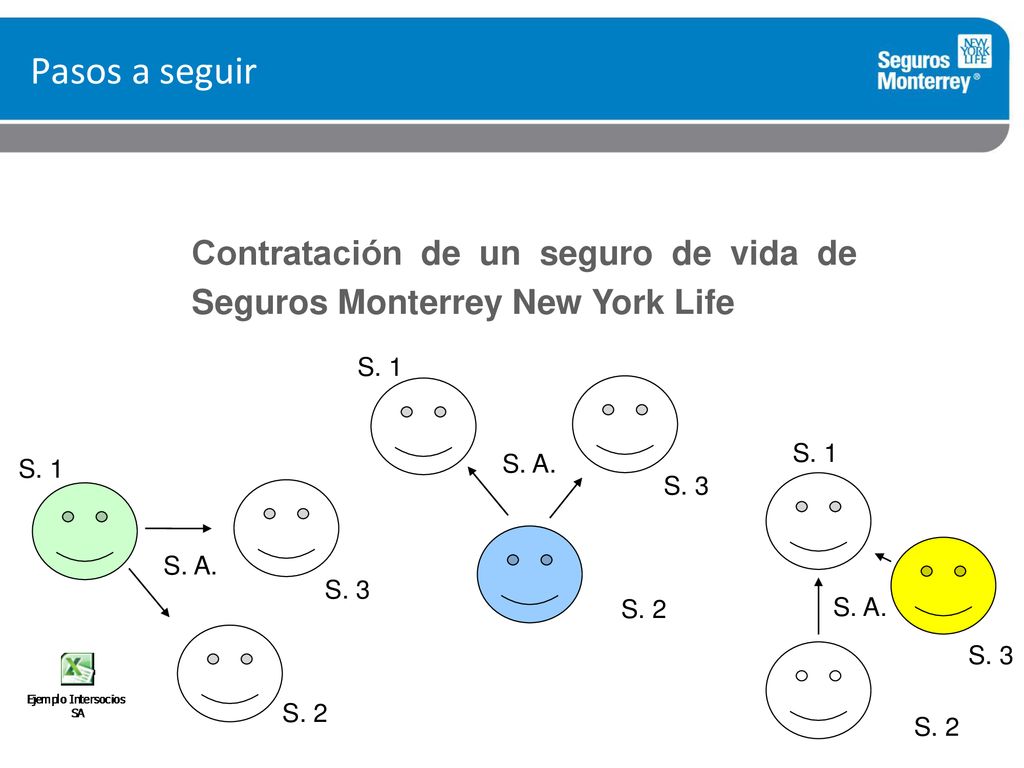 Pasos a seguir

Seguros Monterrey® NEW YORK LIFE

Contratación de un seguro de vida de Seguros Monterrey New York Life

S. 1

S. A.

S. 3

S. 2

Ejemplo Intersocios SA

S. 1

S. A.

S. 3

S. 2

S. 1

S. A.

S. 3

S. 2